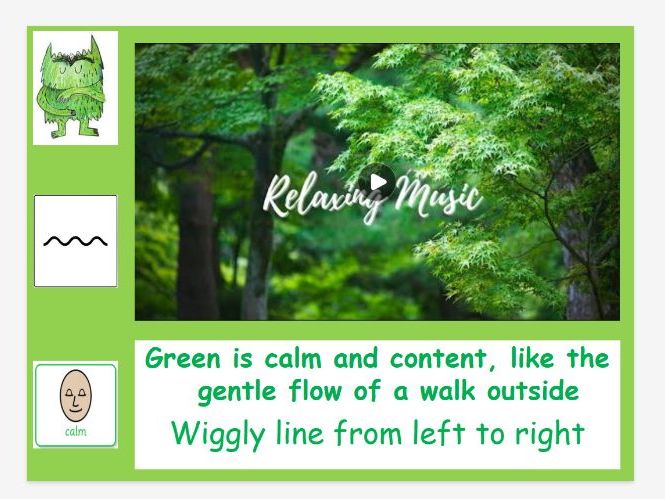 Relaxing Music

calm

Green is calm and content, like the gentle flow of a walk outside

Wiggly line from left to right